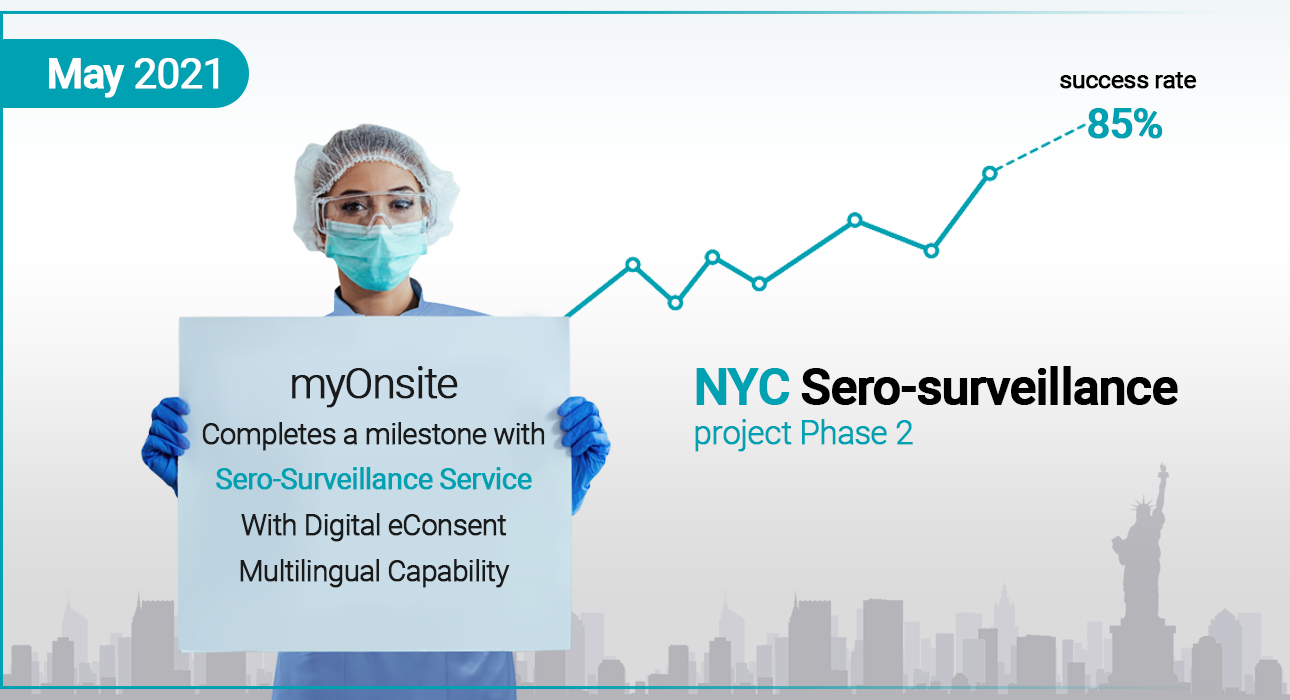 May 2021

success rate
85%

myOnsite
Completes a milestone with
Sero-Surveillance Service
With Digital eConsent
Multilingual Capability

NYC Sero-surveillance
project Phase 2